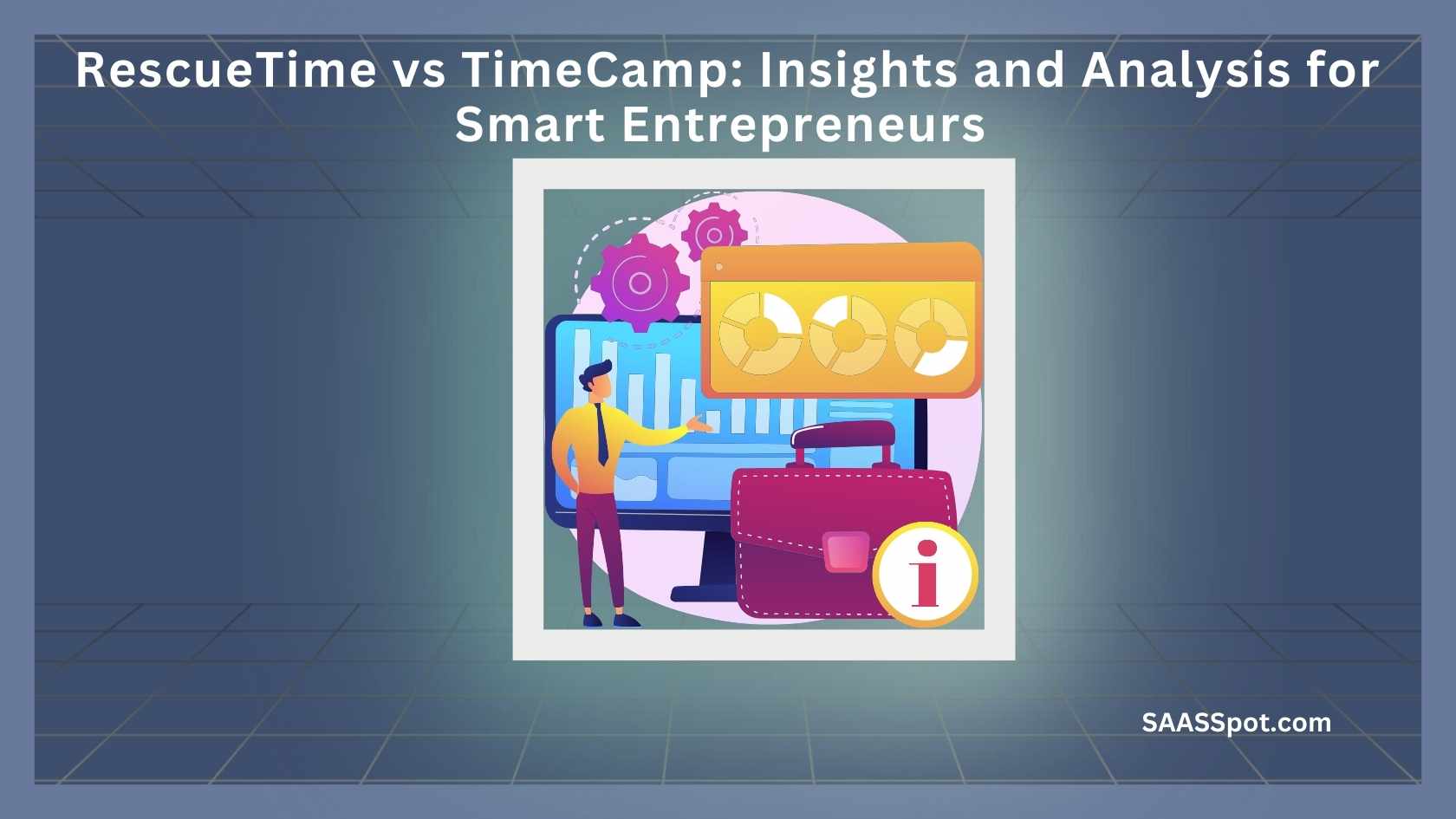 RescueTime vs TimeCamp: Insights and Analysis for Smart Entrepreneurs

i

SAASSpot.com